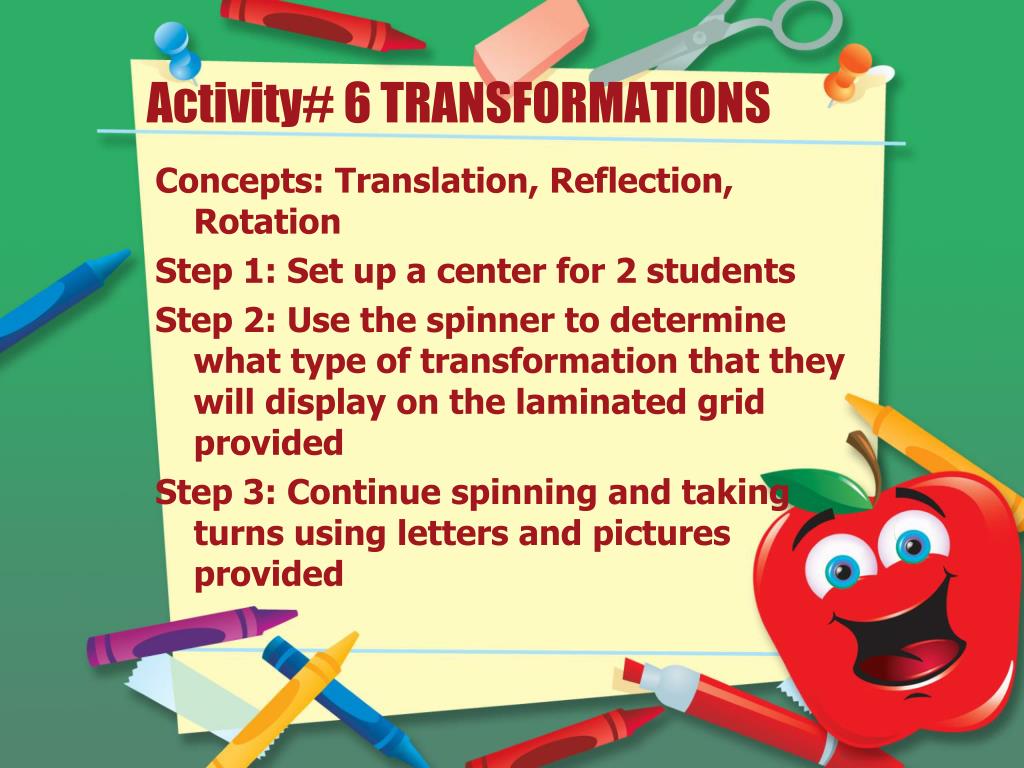 Activity# 6 TRANSFORMATIONS

Concepts: Translation, Reflection, Rotation

Step 1: Set up a center for 2 students

Step 2: Use the spinner to determine what type of transformation that they will display on the laminated grid provided

Step 3: Continue spinning and taking turns using letters and pictures provided